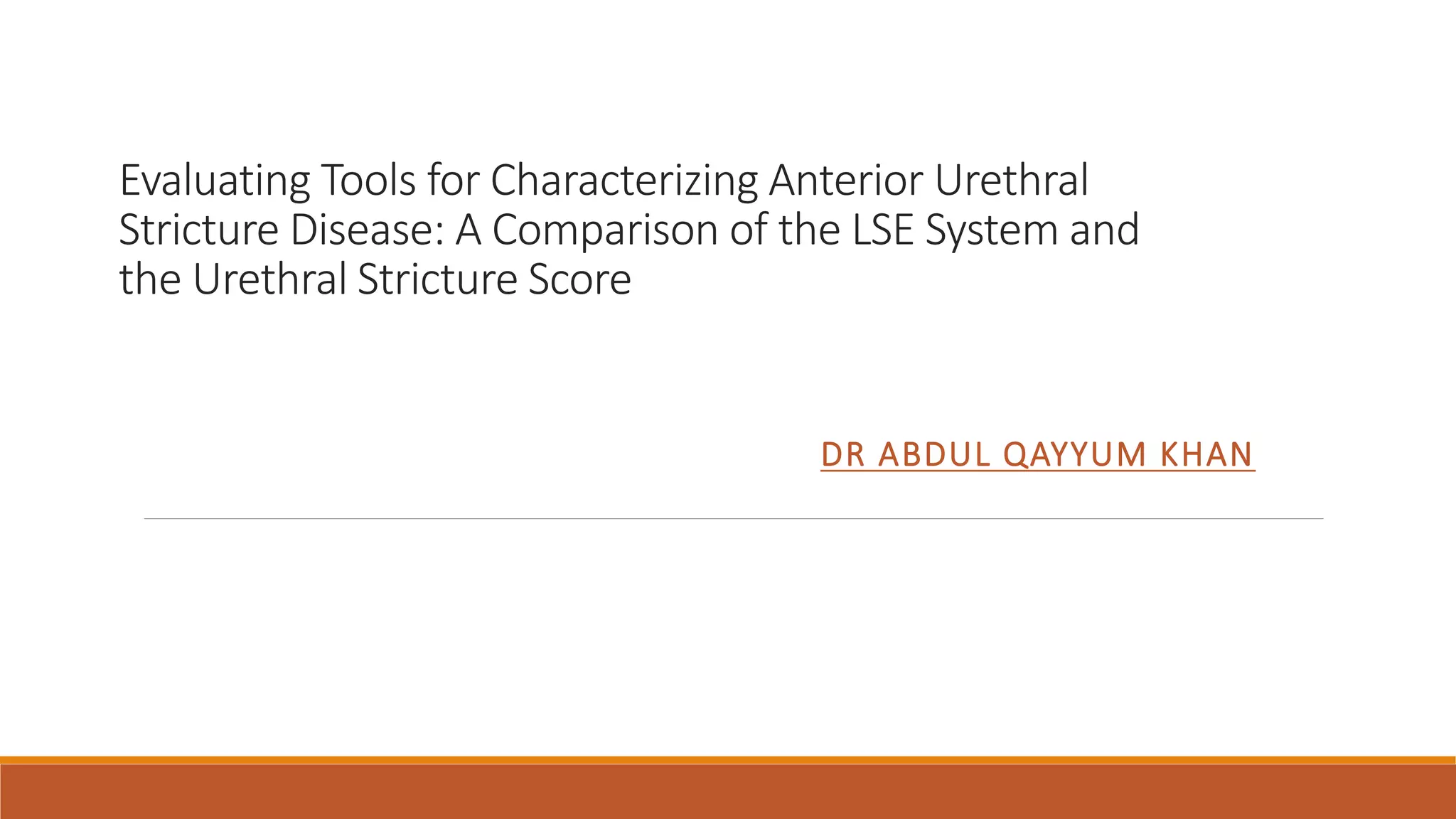 Evaluating Tools for Characterizing Anterior Urethral Stricture Disease: A Comparison of the LSE System and the Urethral Stricture Score

DR ABDUL QAYYUM KHAN